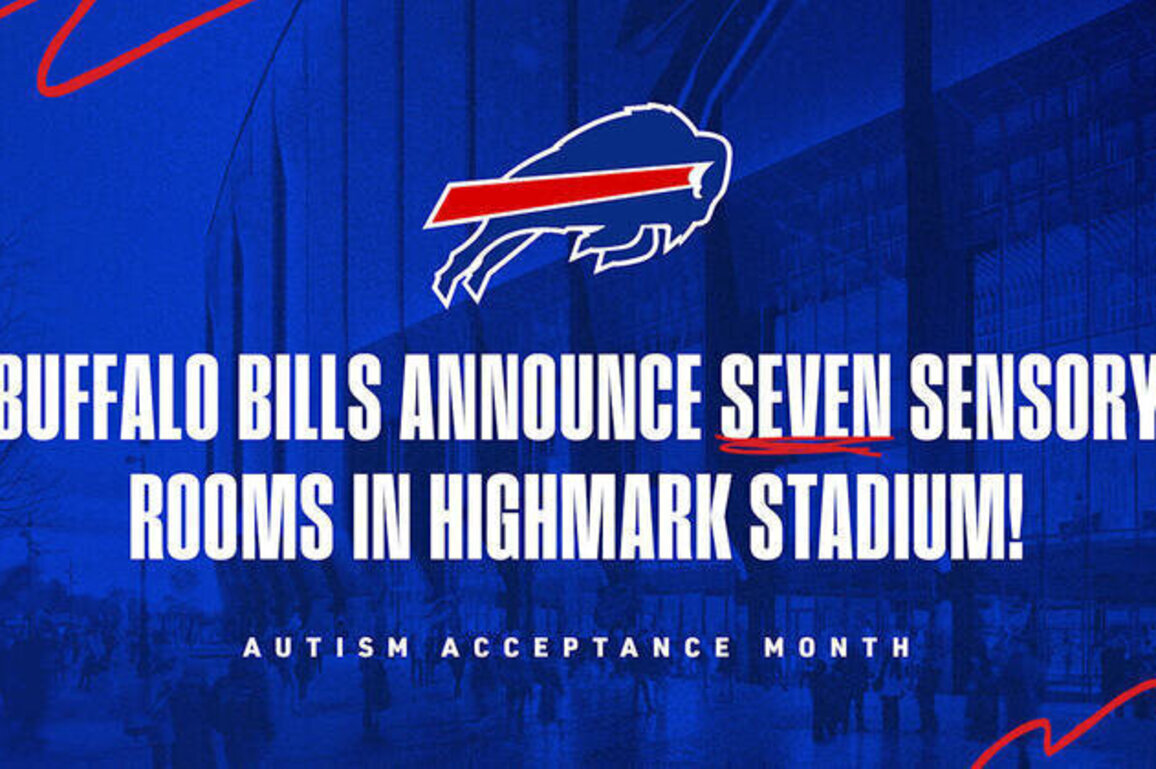 BUFFALO BILLS ANNOUNCE SEVEN SENSORY ROOMS IN HIGHMARK STADIUM!

AUTISM ACCEPTANCE MONTH